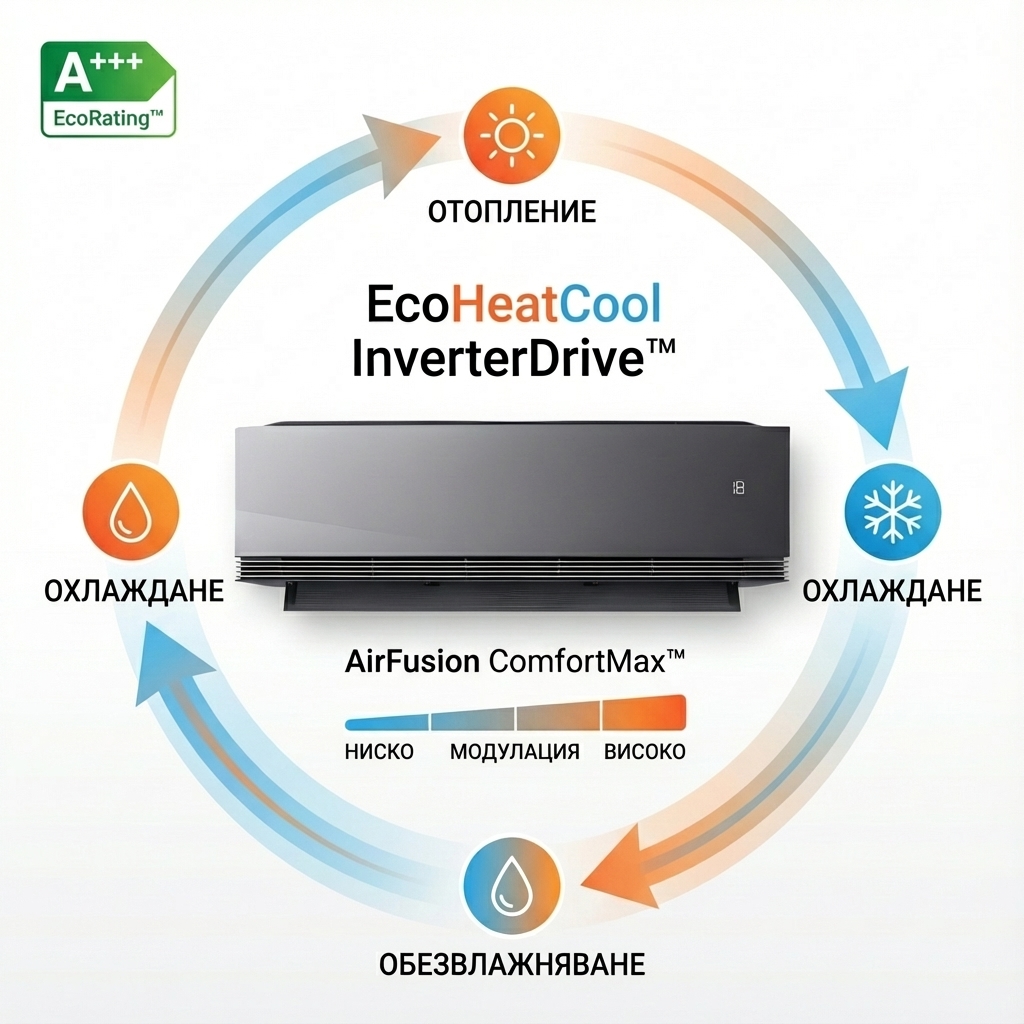 A+++
EcoRating™

ОТОПЛЕНИЕ

EcoHeatCool
InverterDrive™

18

ОХЛАЖДАНЕ

ОХЛАЖДАНЕ

AirFusion ComfortMax™

НИСКО МОДУЛАЦИЯ ВИСОКО

ОБЕЗВЛАЖНЯВАНЕ